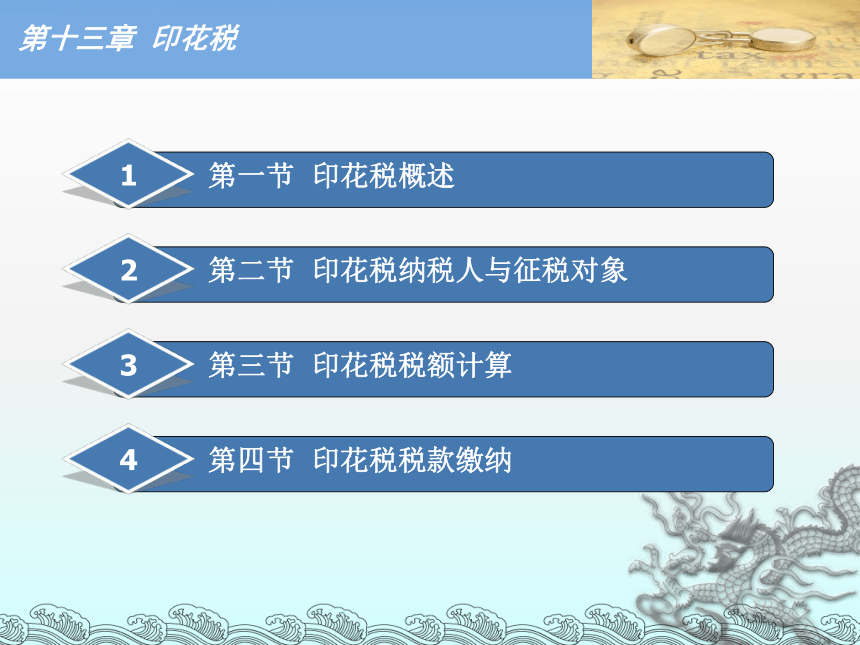 第十三章 印花税

1 第一节 印花税概述

2 第二节 印花税纳税人与征税对象

3 第三节 印花税税额计算

4 第四节 印花税税款缴纳